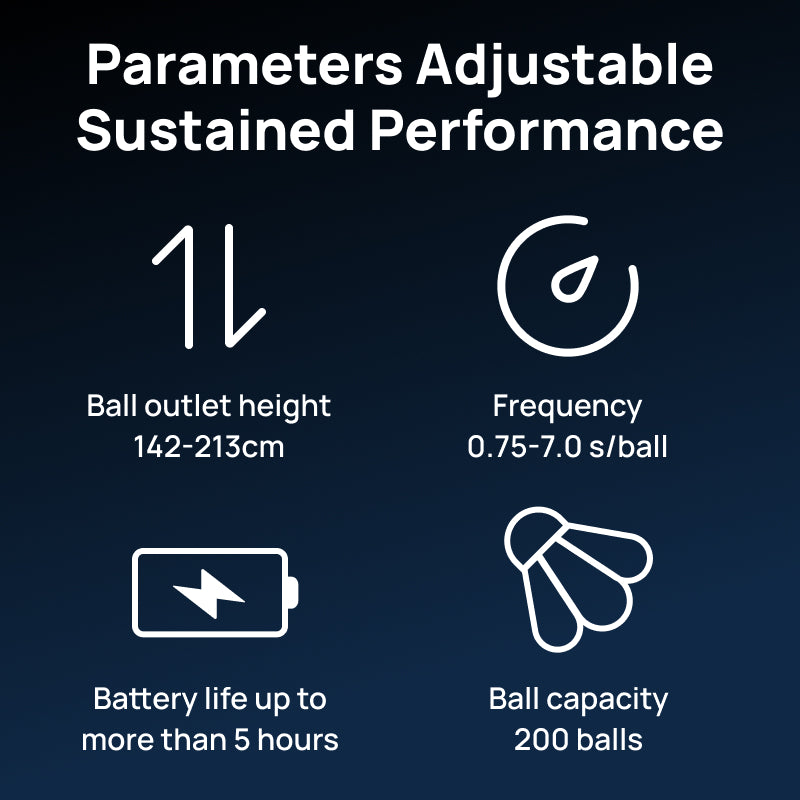 Parameters Adjustable
Sustained Performance

Ball outlet height
142-213cm

Frequency
0.75-7.0 s/ball

Battery life up to
more than 5 hours

Ball capacity
200 balls